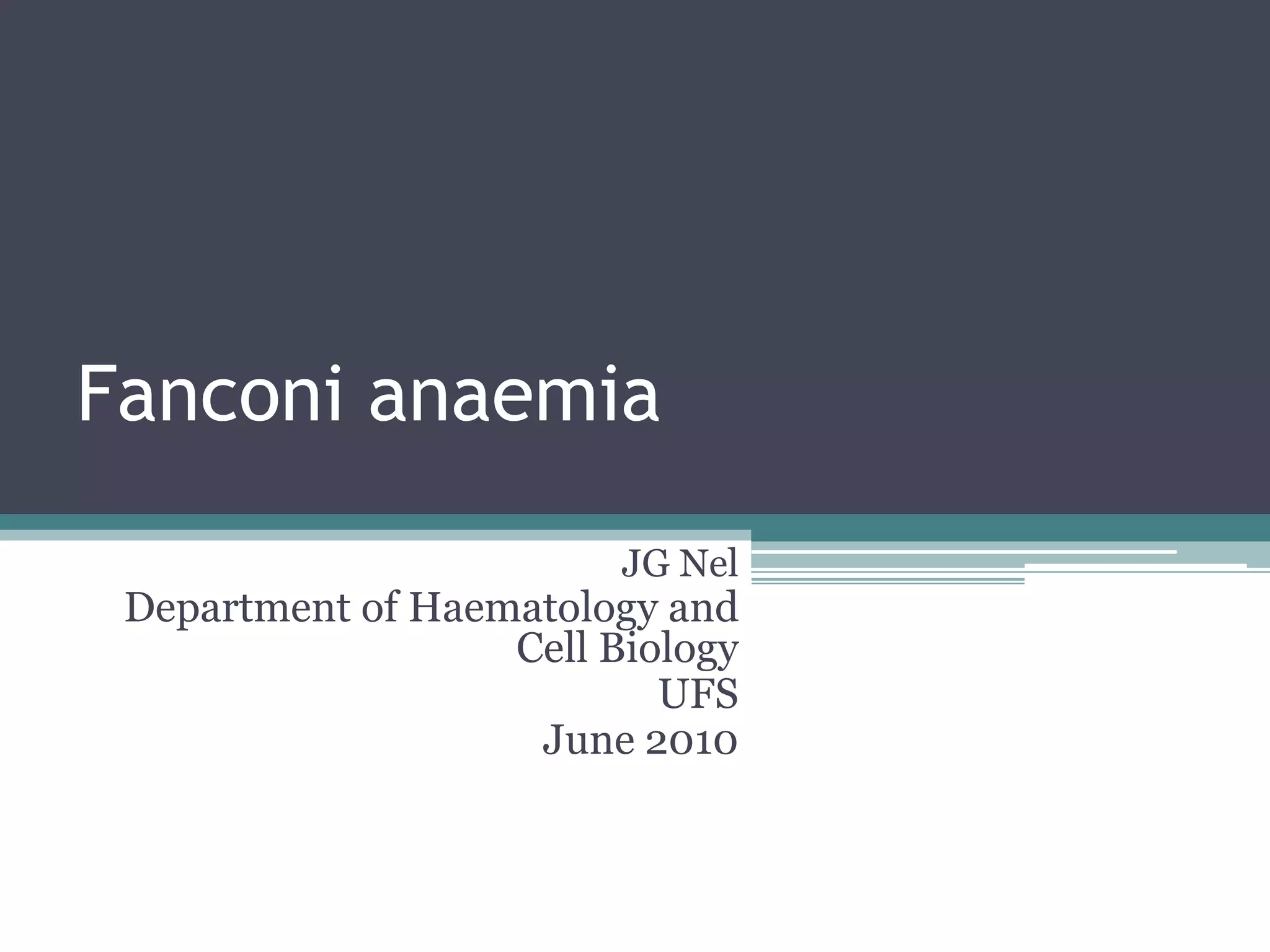 Fanconi anaemia

JG Nel
Department of Haematology and Cell Biology
UFS
June 2010